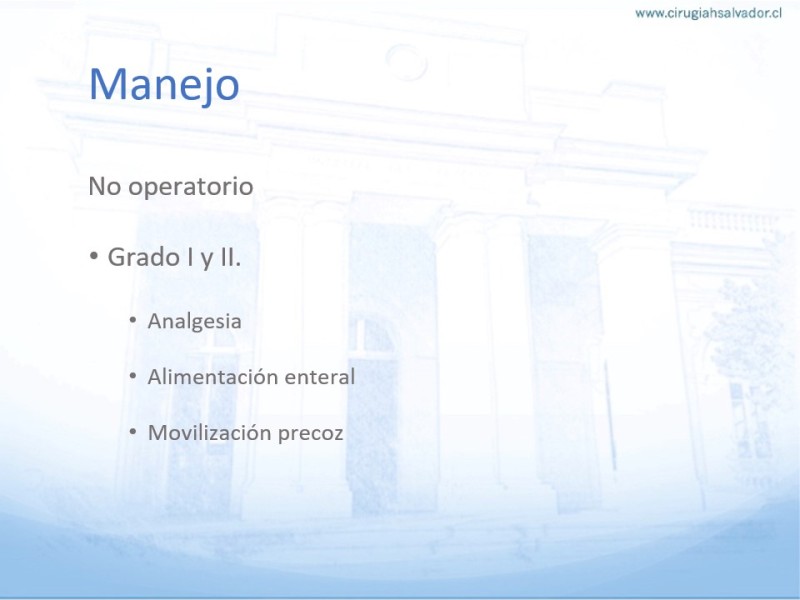 www.cirugiahsalvador.cl

Manejo

No operatorio

• Grado I y II.

• Analgesia

• Alimentación enteral

• Movilización precoz